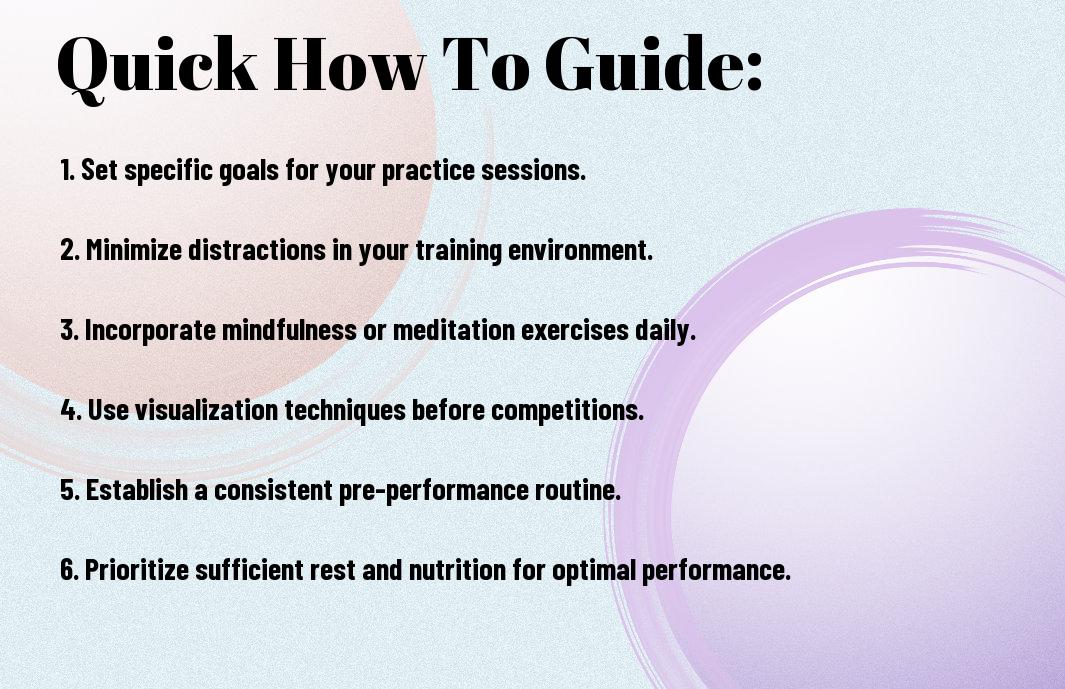 Quick How To Guide:

1. Set specific goals for your practice sessions.

2. Minimize distractions in your training environment.

3. Incorporate mindfulness or meditation exercises daily.

4. Use visualization techniques before competitions.

5. Establish a consistent pre-performance routine.

6. Prioritize sufficient rest and nutrition for optimal performance.